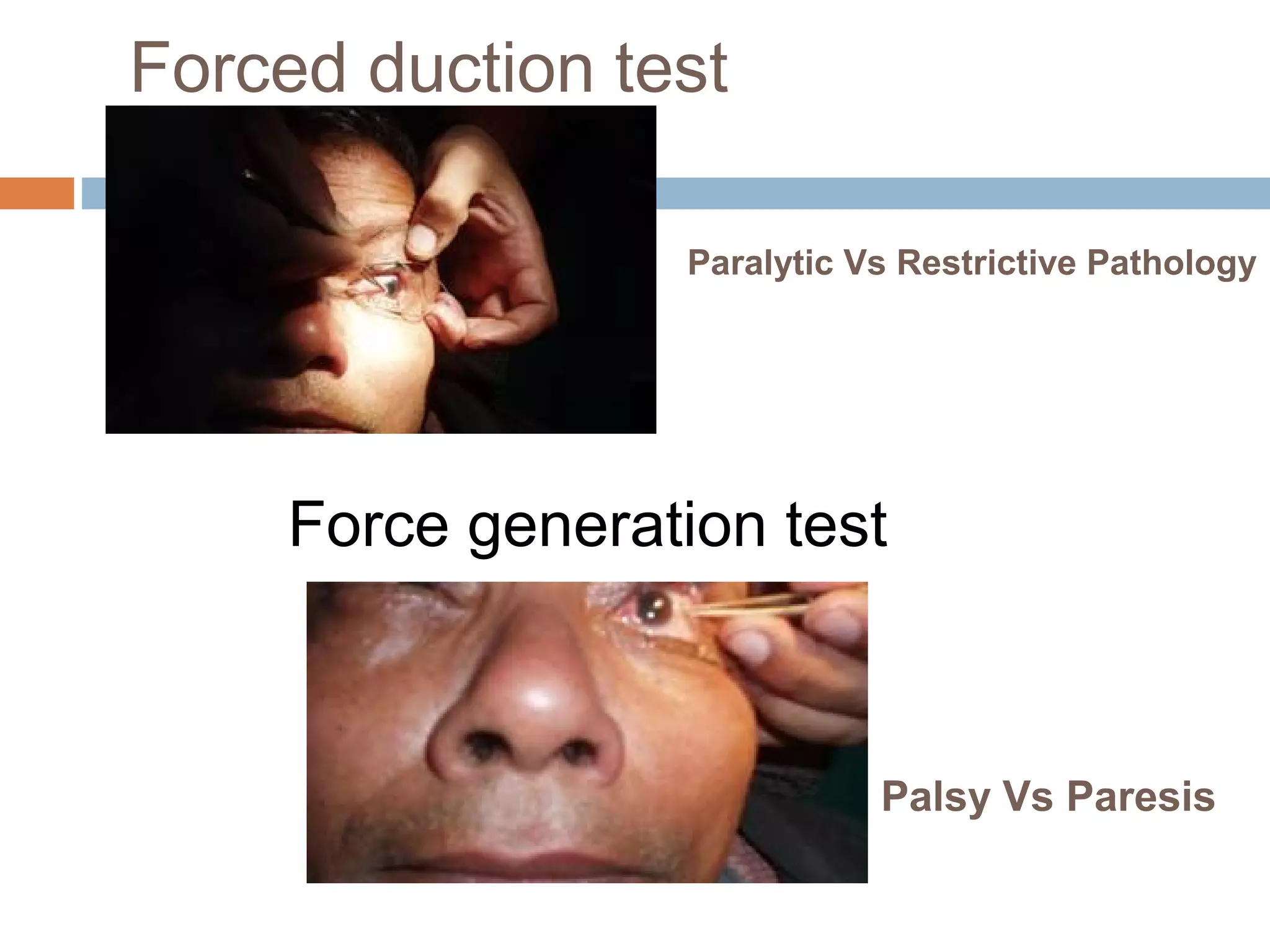 Forced duction test

Paralytic Vs Restrictive Pathology

Force generation test

Palsy Vs Paresis